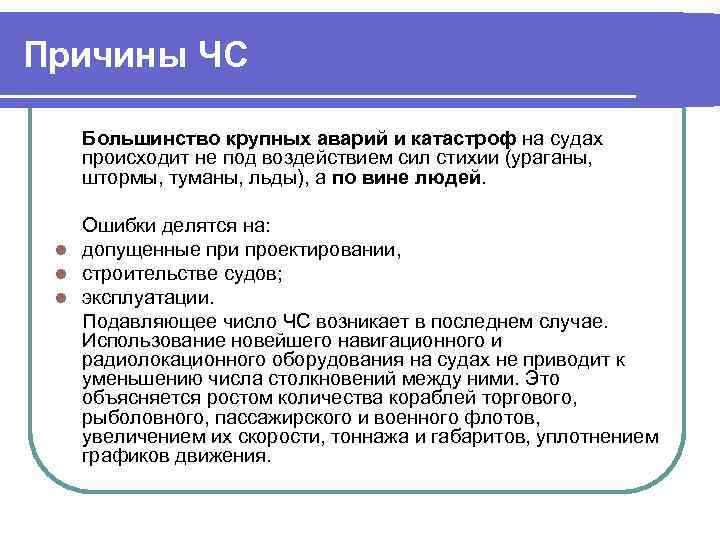 Причины ЧС

Большинство крупных аварий и катастроф на судах происходит не под воздействием сил стихии (ураганы, штормы, туманы, льды), а по вине людей.

Ошибки делятся на:
- допущенные при проектировании,
- строительстве судов;
- эксплуатации.

Подавляющее число ЧС возникает в последнем случае. Использование новейшего навигационного и радиолокационного оборудования на судах не приводит к уменьшению числа столкновений между ними. Это объясняется ростом количества кораблей торгового, рыболовного, пассажирского и военного флотов, увеличением их скорости, тоннажа и габаритов, уплотнением графиков движения.